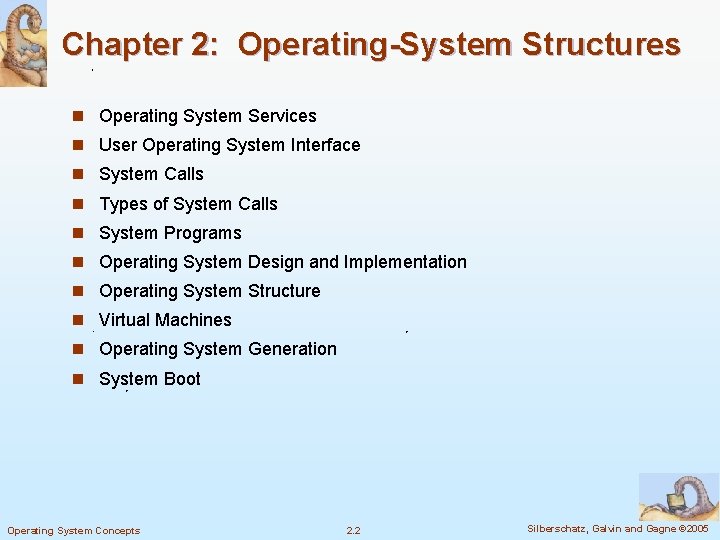 Chapter 2: Operating-System Structures

- Operating System Services
- User Operating System Interface
- System Calls
- Types of System Calls
- System Programs
- Operating System Design and Implementation
- Operating System Structure
- Virtual Machines
- Operating System Generation
- System Boot

Operating System Concepts 2.2 Silberschatz, Galvin and Gagne ©2005